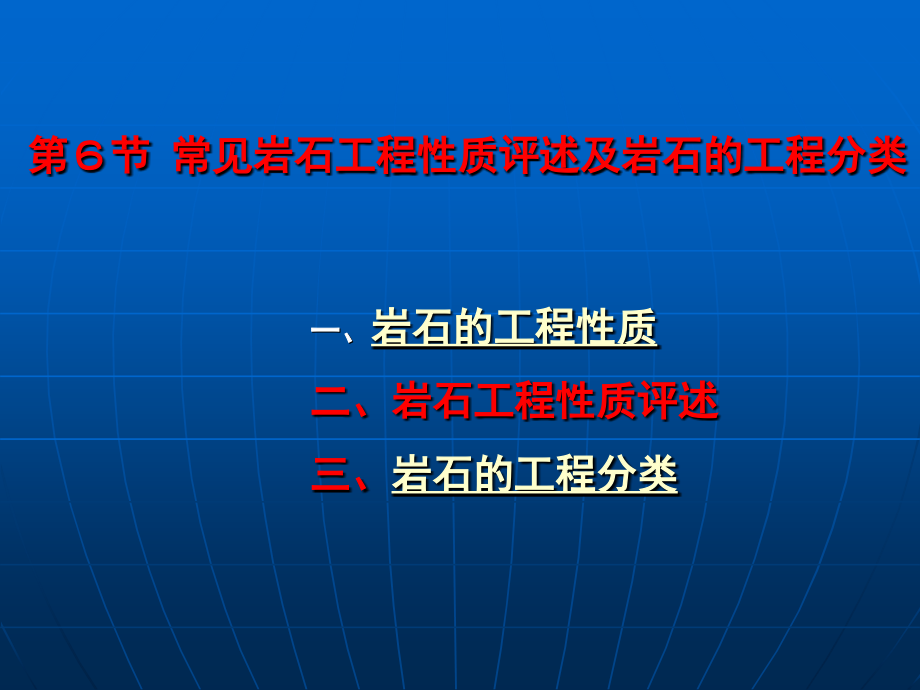 第６节 常见岩石工程性质评述及岩石的工程分类

一、岩石的工程性质

二、岩石工程性质评述

三、岩石的工程分类